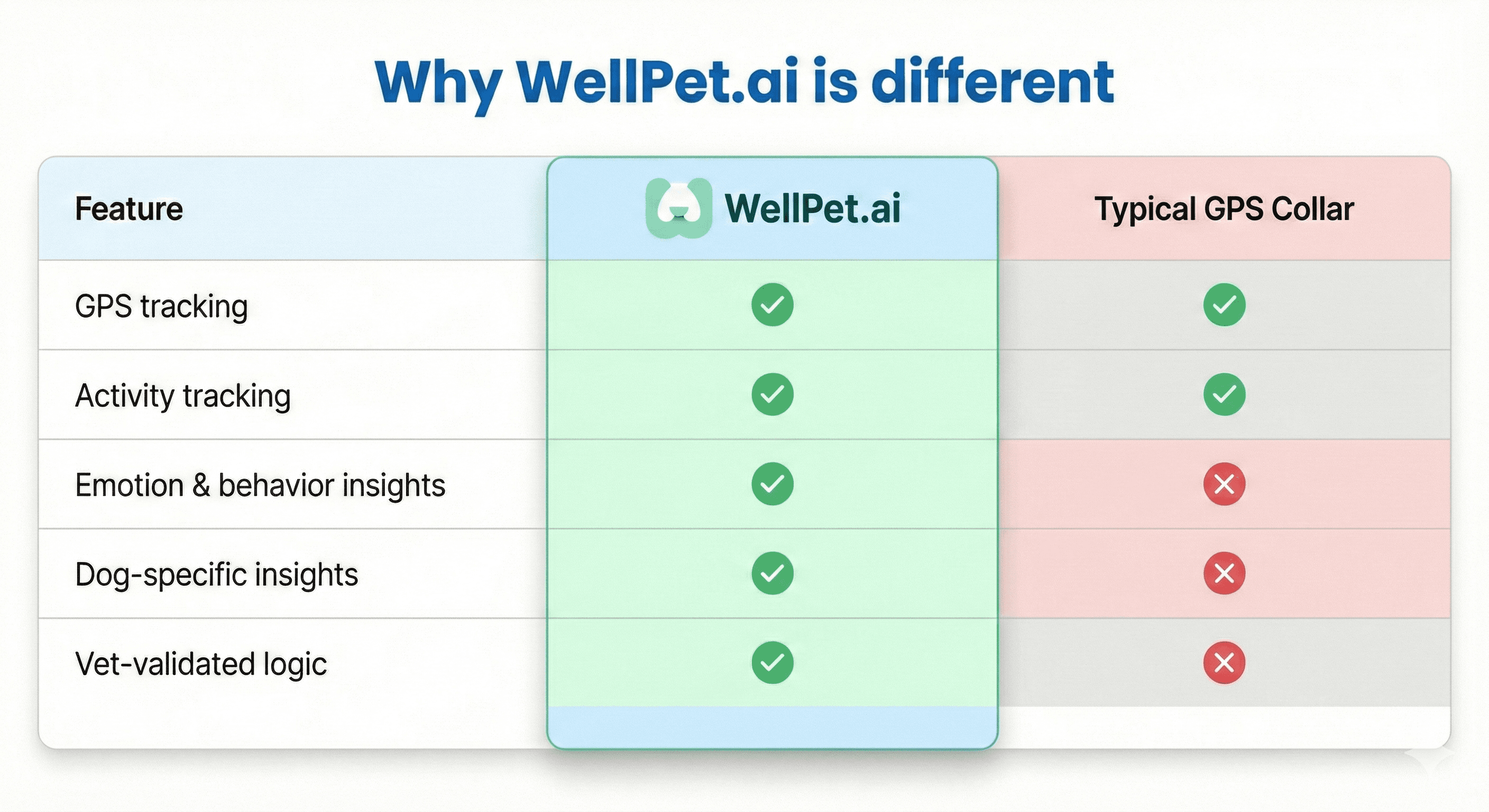 Why WellPet.ai is different

| Feature | WellPet.ai | Typical GPS Collar |
|---|---|---|
| GPS tracking | ✓ | ✓ |
| Activity tracking | ✓ | ✓ |
| Emotion & behavior insights | ✓ | ✗ |
| Dog-specific insights | ✓ | ✗ |
| Vet-validated logic | ✓ | ✗ |